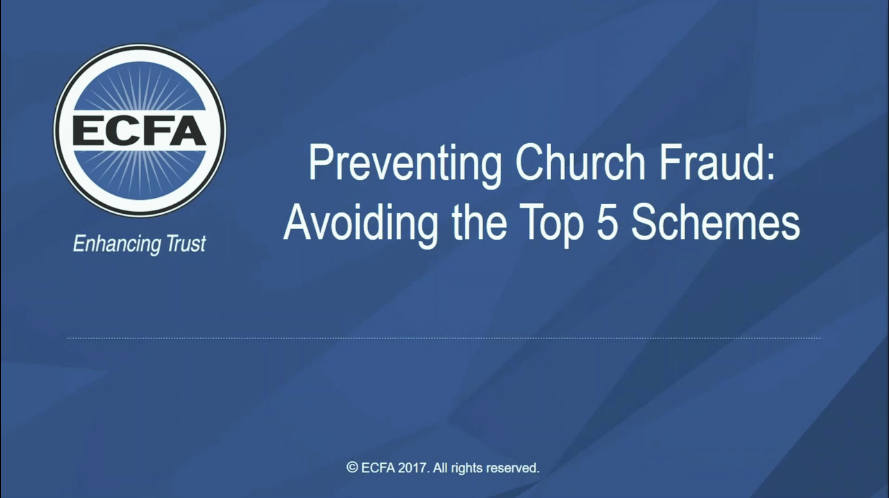 ECFA

Enhancing Trust

Preventing Church Fraud: Avoiding the Top 5 Schemes

© ECFA 2017. All rights reserved.